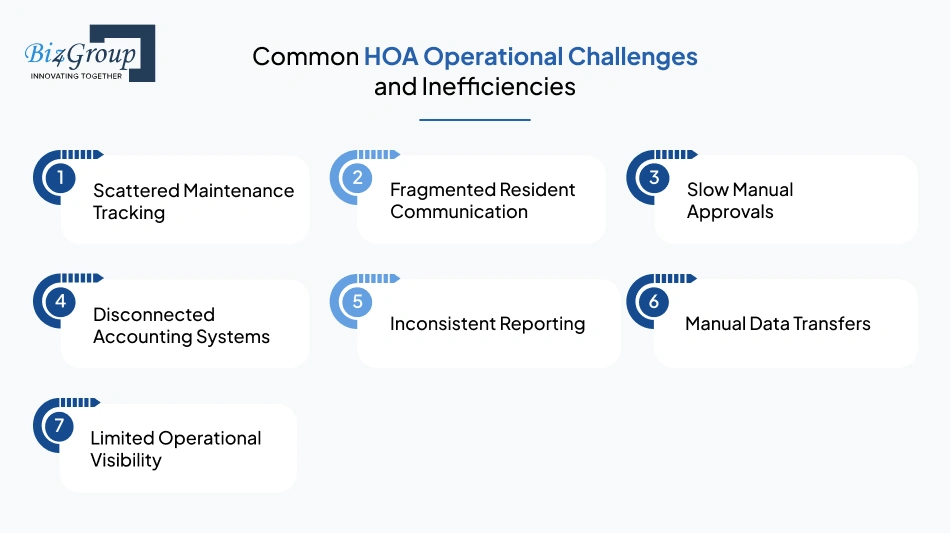 Biz4Group
INNOVATING TOGETHER

Common HOA Operational Challenges and Inefficiencies

1 Scattered Maintenance Tracking

2 Fragmented Resident Communication

3 Slow Manual Approvals

4 Disconnected Accounting Systems

5 Inconsistent Reporting

6 Manual Data Transfers

7 Limited Operational Visibility